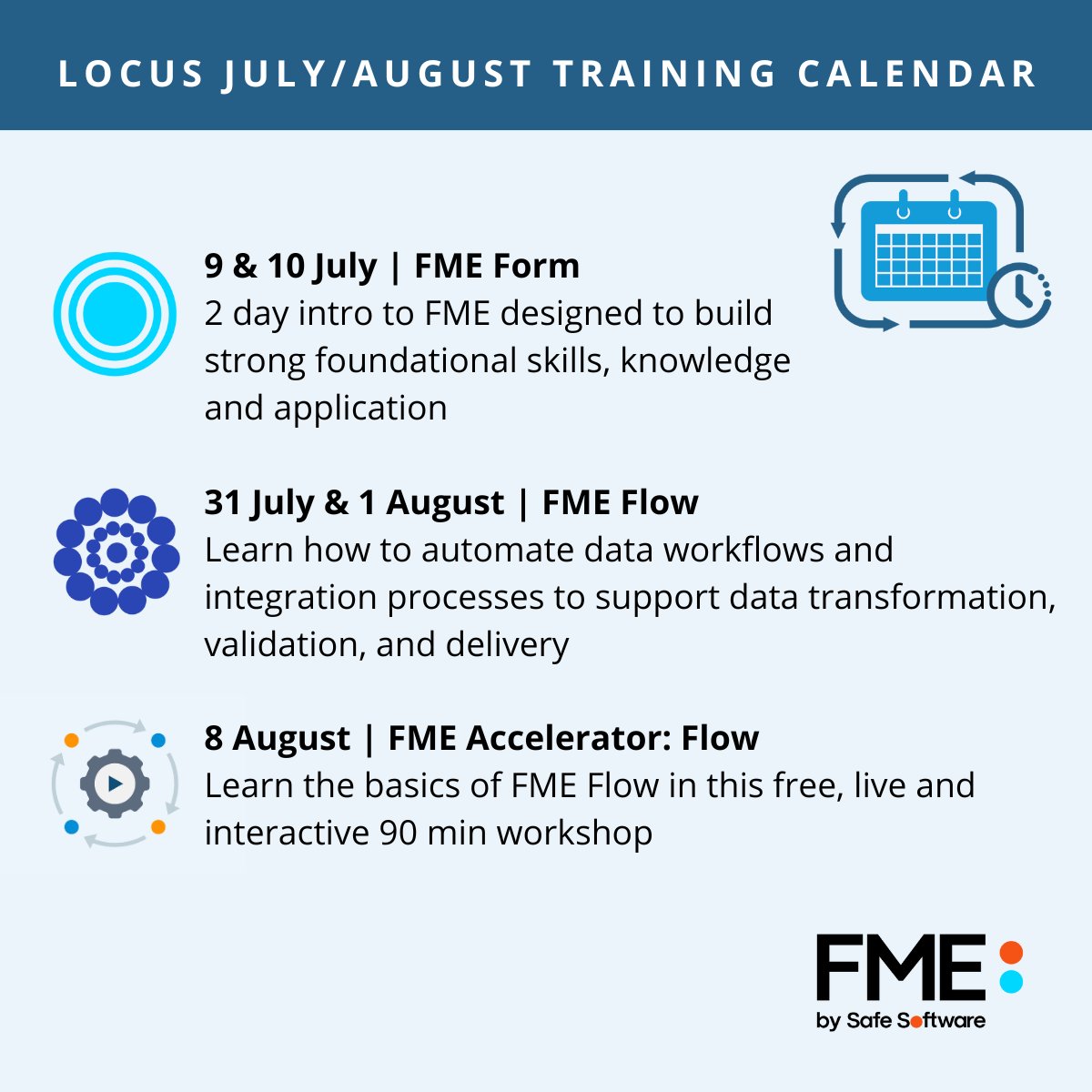 LOCUS JULY/AUGUST TRAINING CALENDAR

9 & 10 July | FME Form
2 day intro to FME designed to build strong foundational skills, knowledge and application

31 July & 1 August | FME Flow
Learn how to automate data workflows and integration processes to support data transformation, validation, and delivery

8 August | FME Accelerator: Flow
Learn the basics of FME Flow in this free, live and interactive 90 min workshop

FME
by Safe Software